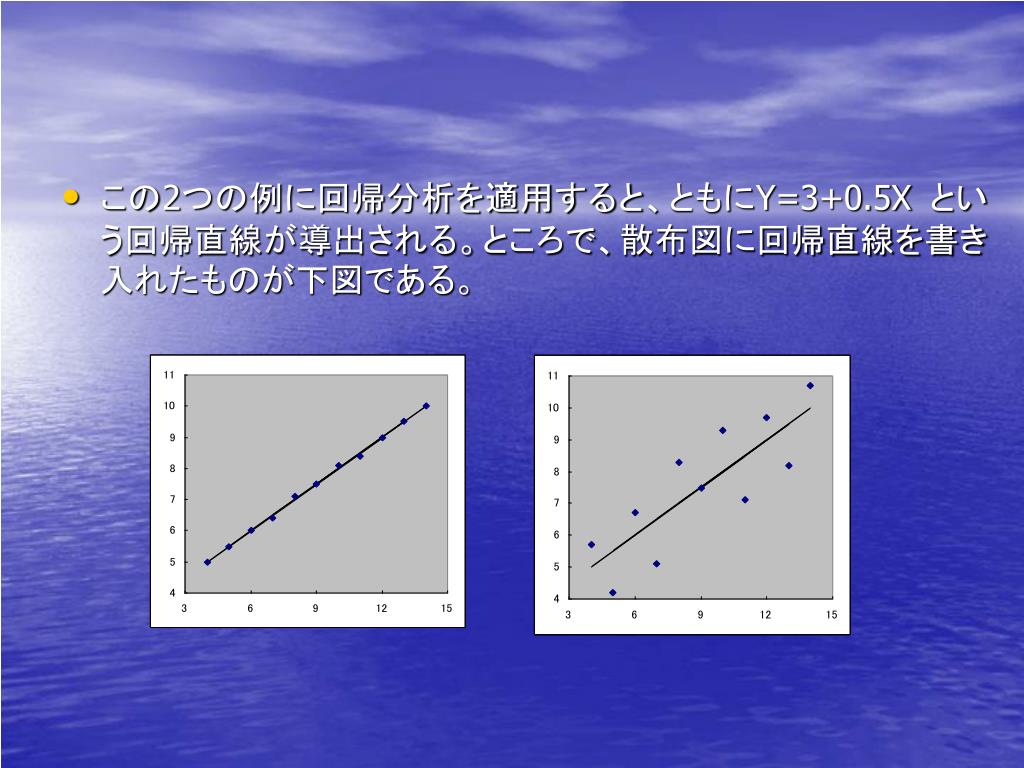 • この2つの例に回帰分析を適用すると、ともにY=3+0.5X という回帰直線が導出される。ところで、散布図に回帰直線を書き入れたものが下図である。

11
10
9
8
7
6
5
4
3 6 9 12 15

11
10
9
8
7
6
5
4
3 6 9 12 15